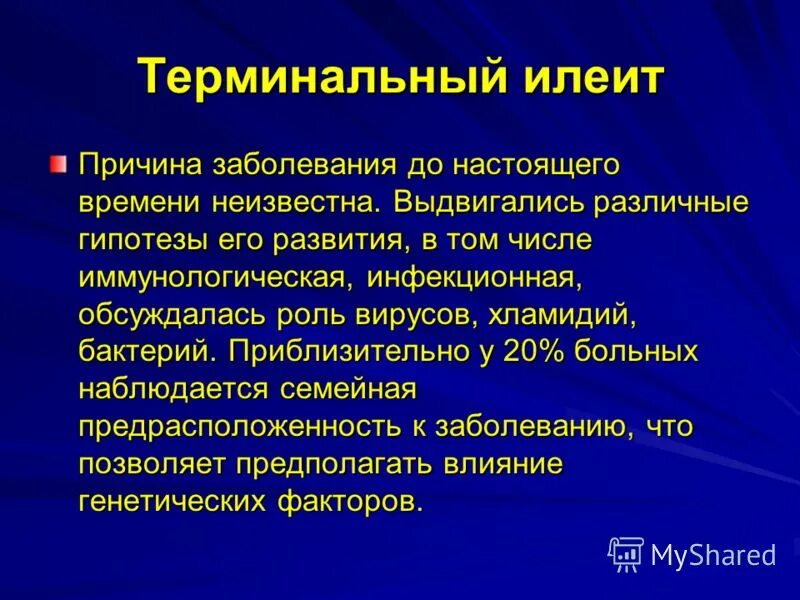 Терминальный илеит

Причина заболевания до настоящего времени неизвестна. Выдвигались различные гипотезы его развития, в том числе иммунологическая, инфекционная, обсуждалась роль вирусов, хламидий, бактерий. Приблизительно у 20% больных наблюдается семейная предрасположенность к заболеванию, что позволяет предполагать влияние генетических факторов.

MyShared